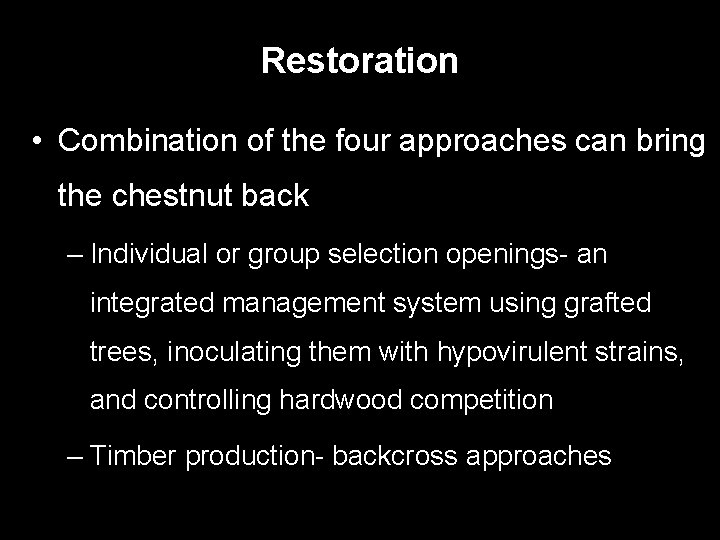 Restoration

• Combination of the four approaches can bring the chestnut back

– Individual or group selection openings- an integrated management system using grafted trees, inoculating them with hypovirulent strains, and controlling hardwood competition

– Timber production- backcross approaches